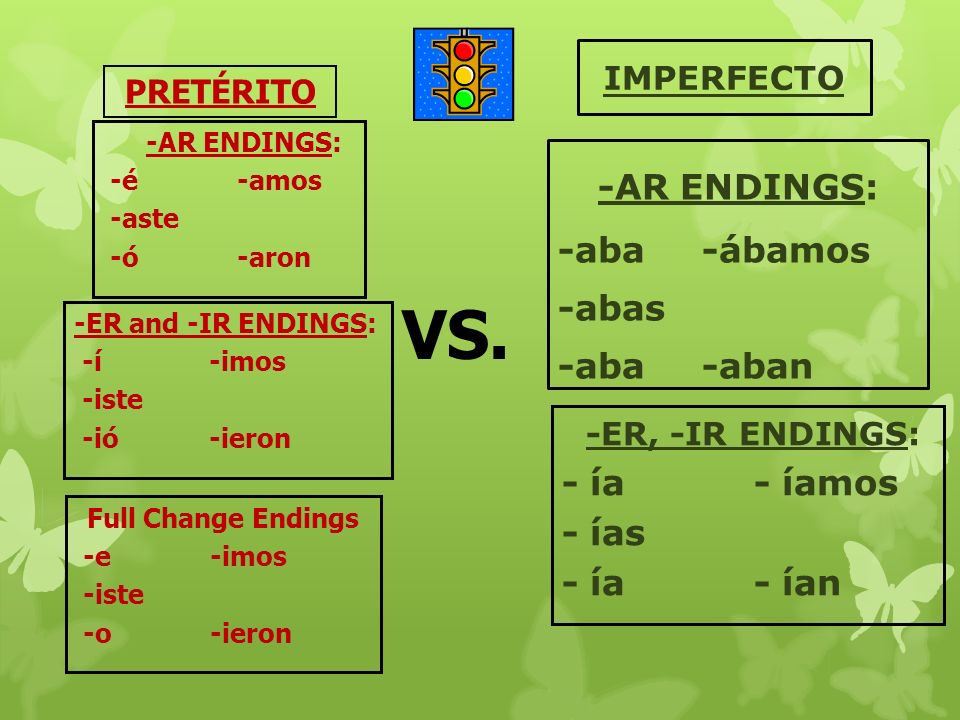 PRETÉRITO

-AR ENDINGS:
-é -amos
-aste
-ó -aron

-ER and -IR ENDINGS:
-í -imos
-iste
-ió -ieron

Full Change Endings
-e -imos
-iste
-o -ieron

VS.

IMPERFECTO

-AR ENDINGS:
-aba -ábamos
-abas
-aba -aban

-ER, -IR ENDINGS:
- ía - íamos
- ías
- ía - ían